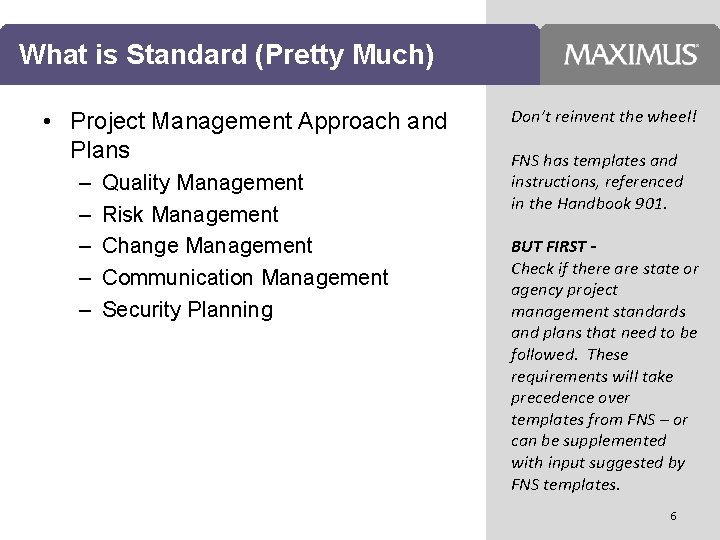 What is Standard (Pretty Much)

MAXIMUS

• Project Management Approach and Plans
– Quality Management
– Risk Management
– Change Management
– Communication Management
– Security Planning

Don't reinvent the wheel!

FNS has templates and instructions, referenced in the Handbook 901.

BUT FIRST -
Check if there are state or agency project management standards and plans that need to be followed. These requirements will take precedence over templates from FNS – or can be supplemented with input suggested by FNS templates.

6